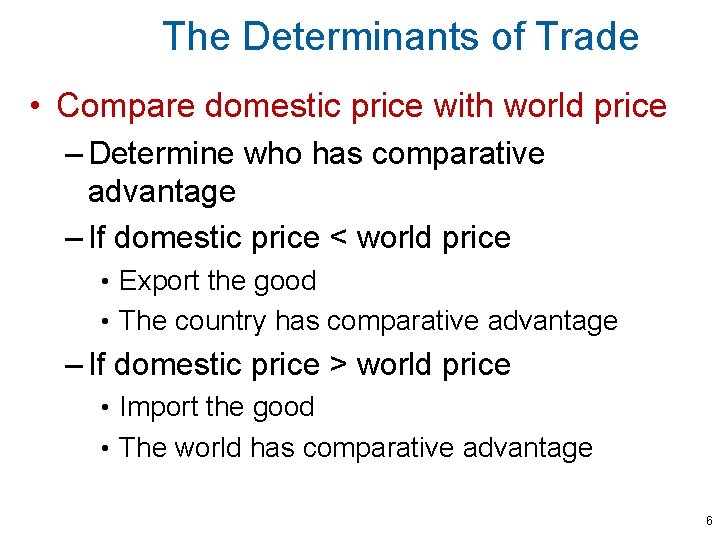 The Determinants of Trade

• Compare domestic price with world price

– Determine who has comparative advantage

– If domestic price < world price

• Export the good

• The country has comparative advantage

– If domestic price > world price

• Import the good

• The world has comparative advantage

6